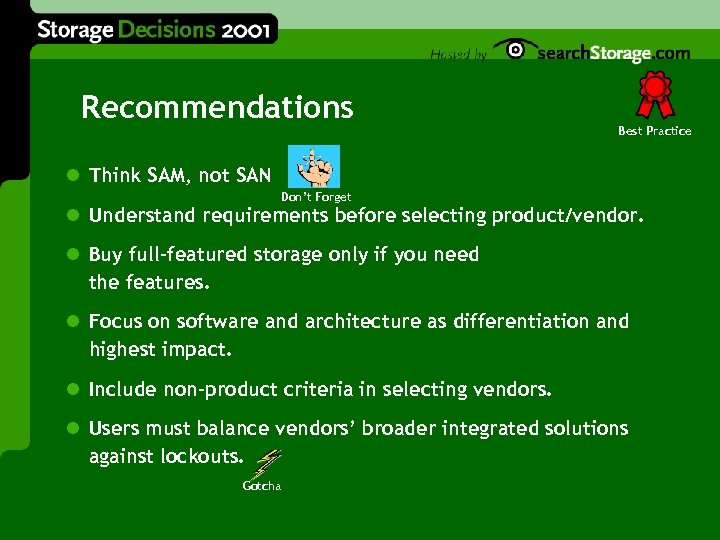 Storage Decisions 2001

Hosted by searchStorage.com

Recommendations

Best Practice

- Think SAM, not SAN

Don't Forget

- Understand requirements before selecting product/vendor.
- Buy full-featured storage only if you need the features.
- Focus on software and architecture as differentiation and highest impact.
- Include non-product criteria in selecting vendors.
- Users must balance vendors' broader integrated solutions against lockouts.

Gotcha